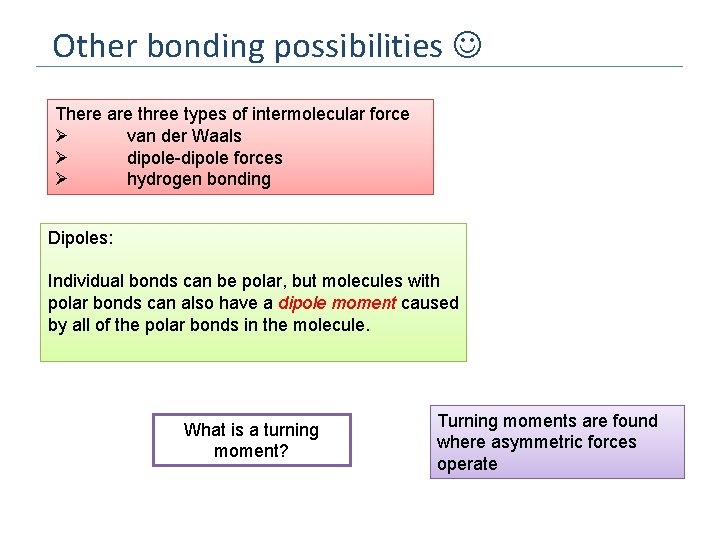 Other bonding possibilities ☺

There are three types of intermolecular force
➢ van der Waals
➢ dipole-dipole forces
➢ hydrogen bonding

Dipoles:

Individual bonds can be polar, but molecules with polar bonds can also have a dipole moment caused by all of the polar bonds in the molecule.

What is a turning moment?

Turning moments are found where asymmetric forces operate